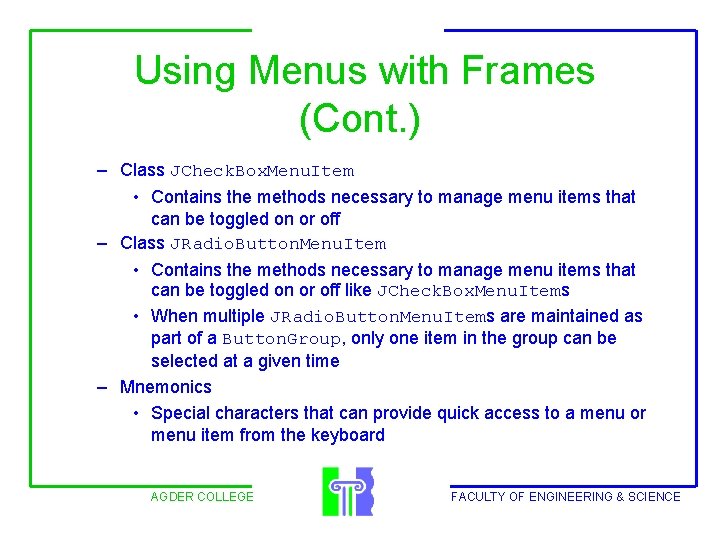 Using Menus with Frames (Cont.)

– Class JCheckBoxMenuItem
• Contains the methods necessary to manage menu items that can be toggled on or off
– Class JRadioButtonMenuItem
• Contains the methods necessary to manage menu items that can be toggled on or off like JCheckBoxMenuItems
• When multiple JRadioButtonMenuItems are maintained as part of a ButtonGroup, only one item in the group can be selected at a given time
– Mnemonics
• Special characters that can provide quick access to a menu or menu item from the keyboard

AGDER COLLEGE

FACULTY OF ENGINEERING & SCIENCE